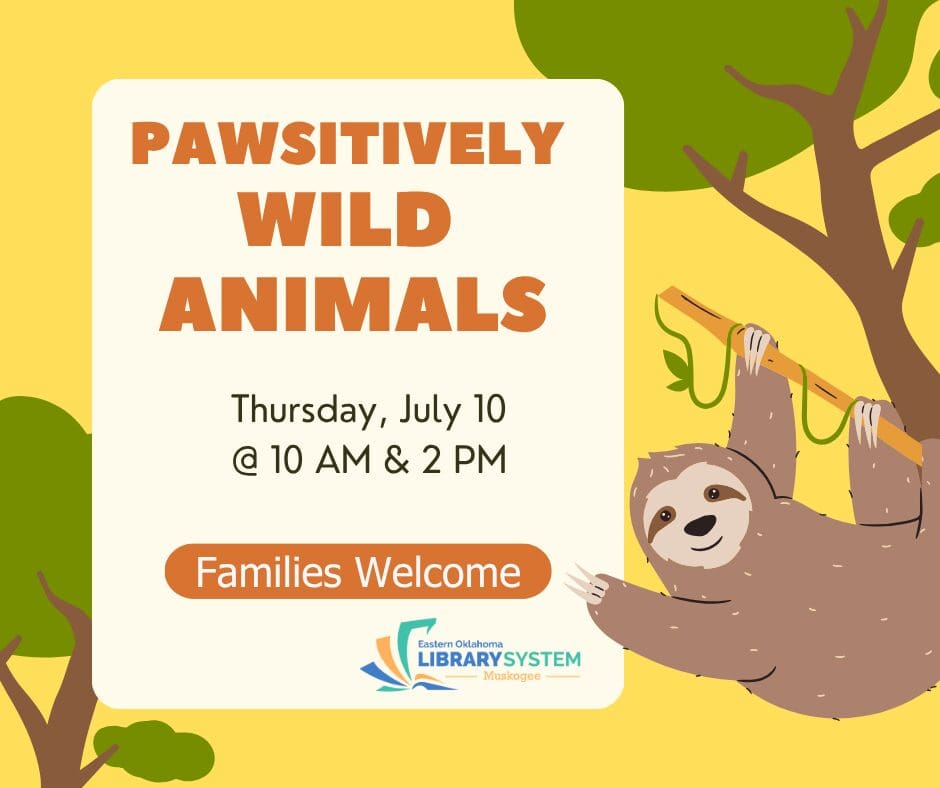 PAWSITIVELY WILD ANIMALS

Thursday, July 10
@ 10 AM & 2 PM

Families Welcome

Eastern Oklahoma
LIBRARY SYSTEM
Muskogee